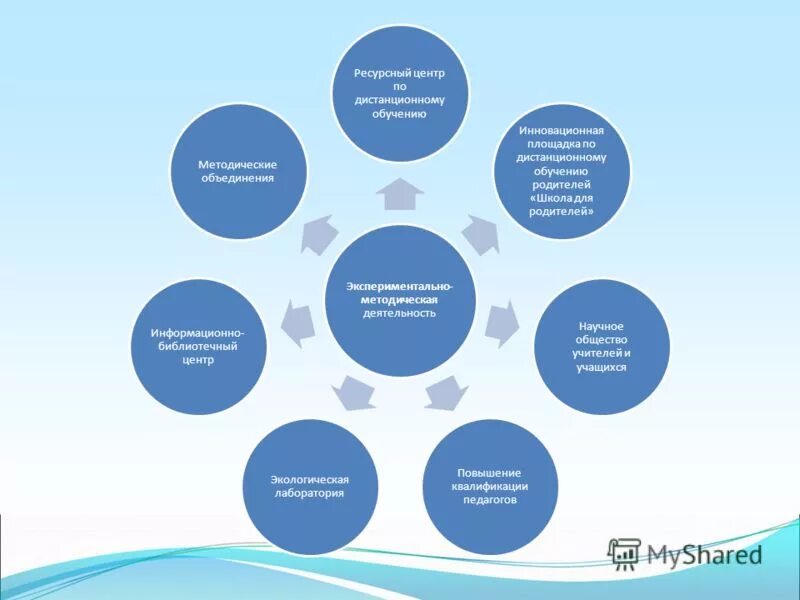 Экспериментально-методическая деятельность

Ресурсный центр по дистанционному обучению

Инновационная площадка по дистанционному обучению родителей «Школа для родителей»

Научное общество учителей и учащихся

Повышение квалификации педагогов

Экологическая лаборатория

Информационно-библиотечный центр

Методические объединения

MyShared